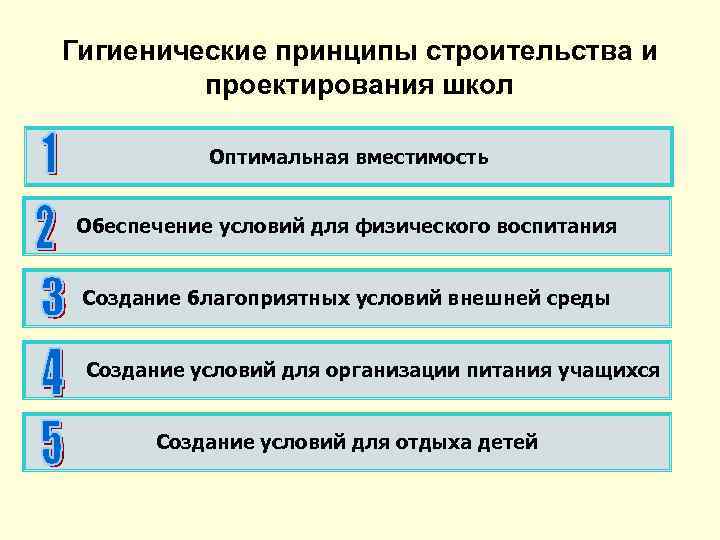 Гигиенические принципы строительства и проектирования школ

1 Оптимальная вместимость

2 Обеспечение условий для физического воспитания

3 Создание благоприятных условий внешней среды

4 Создание условий для организации питания учащихся

5 Создание условий для отдыха детей